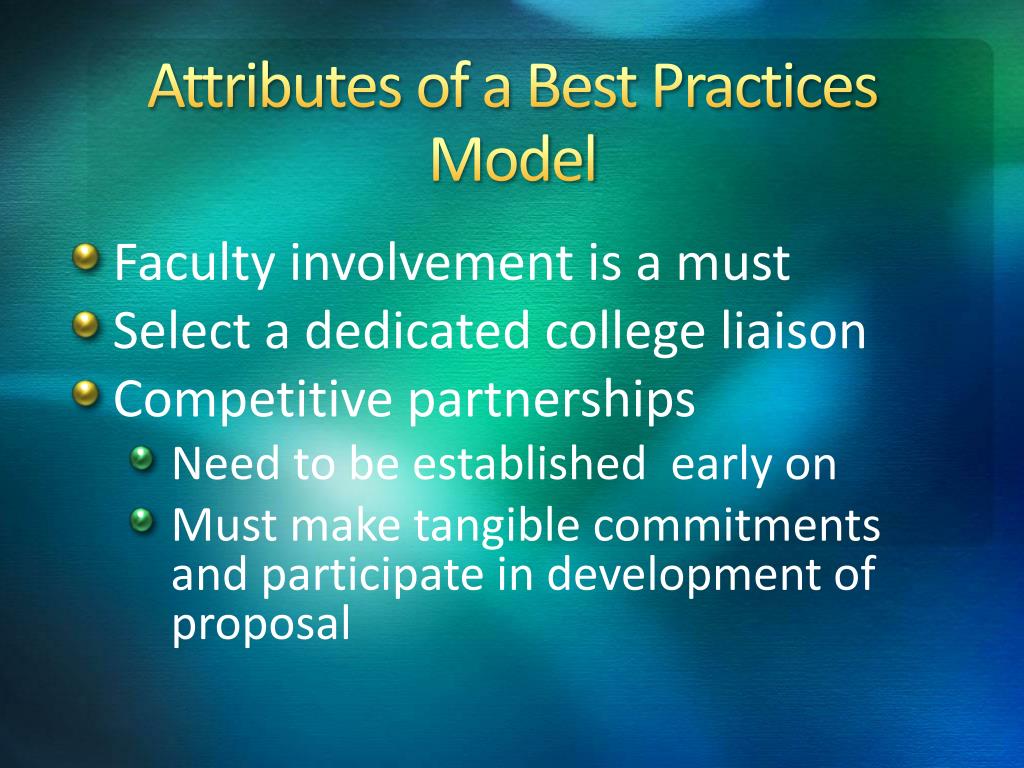 Attributes of a Best Practices Model

Faculty involvement is a must
Select a dedicated college liaison
Competitive partnerships
Need to be established early on
Must make tangible commitments and participate in development of proposal